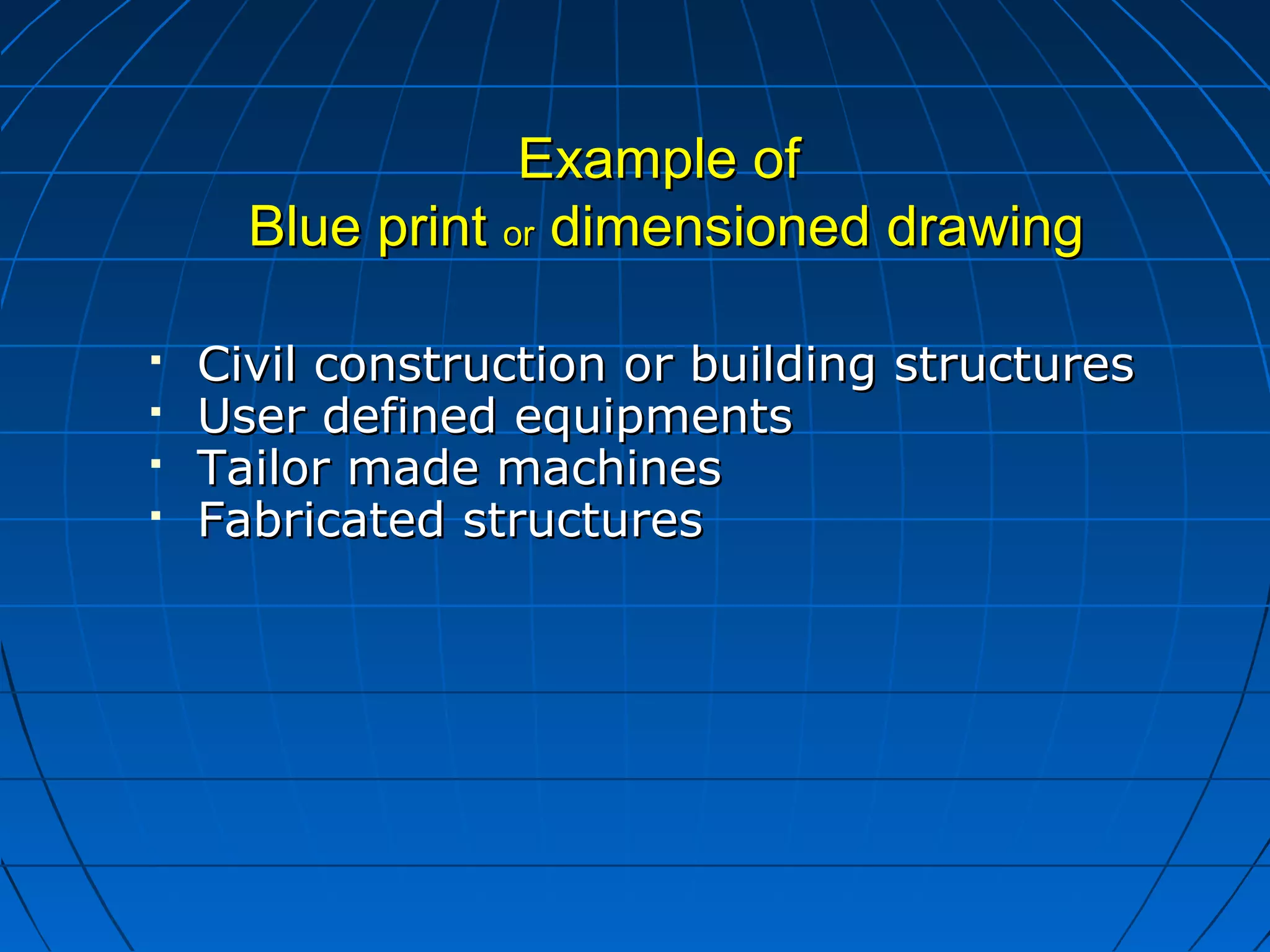 Example of
Blue print or dimensioned drawing

- Civil construction or building structures
- User defined equipments
- Tailor made machines
- Fabricated structures